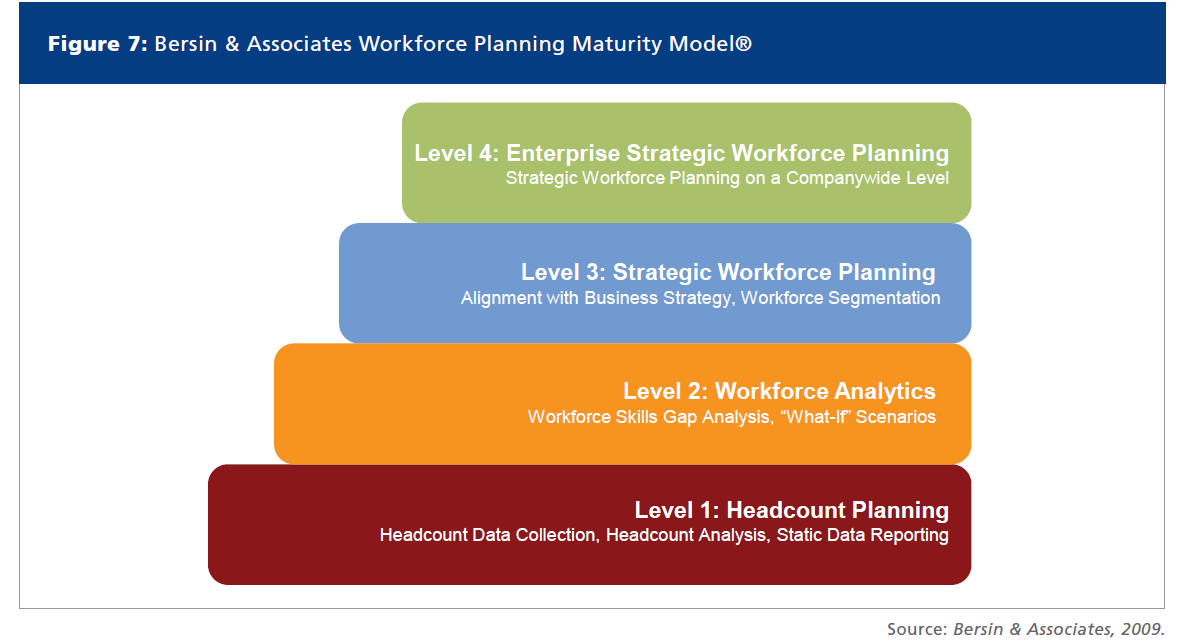 Figure 7: Bersin & Associates Workforce Planning Maturity Model®

Level 4: Enterprise Strategic Workforce Planning
Strategic Workforce Planning on a Companywide Level

Level 3: Strategic Workforce Planning
Alignment with Business Strategy, Workforce Segmentation

Level 2: Workforce Analytics
Workforce Skills Gap Analysis, "What-If" Scenarios

Level 1: Headcount Planning
Headcount Data Collection, Headcount Analysis, Static Data Reporting

Source: Bersin & Associates, 2009.